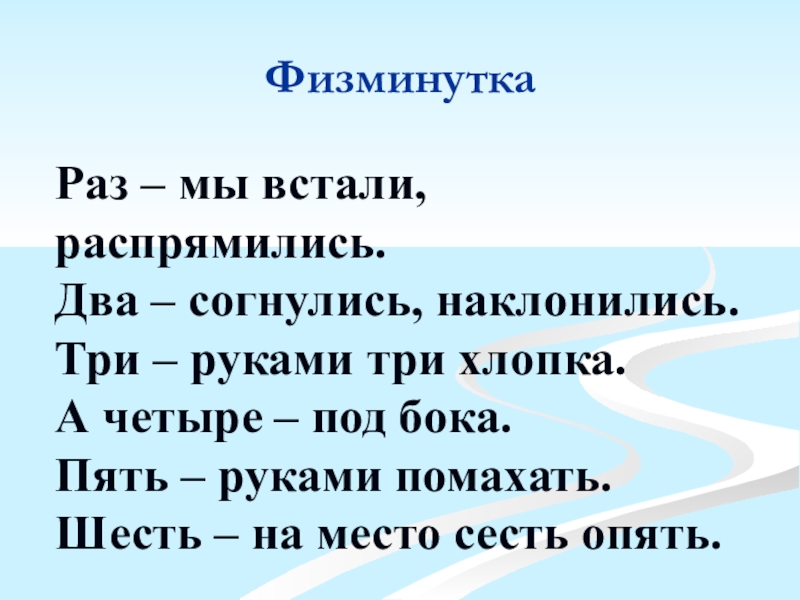 Физминутка

Раз – мы встали, распрямились.
Два – согнулись, наклонились.
Три – руками три хлопка.
А четыре – под бока.
Пять – руками помахать.
Шесть – на место сесть опять.